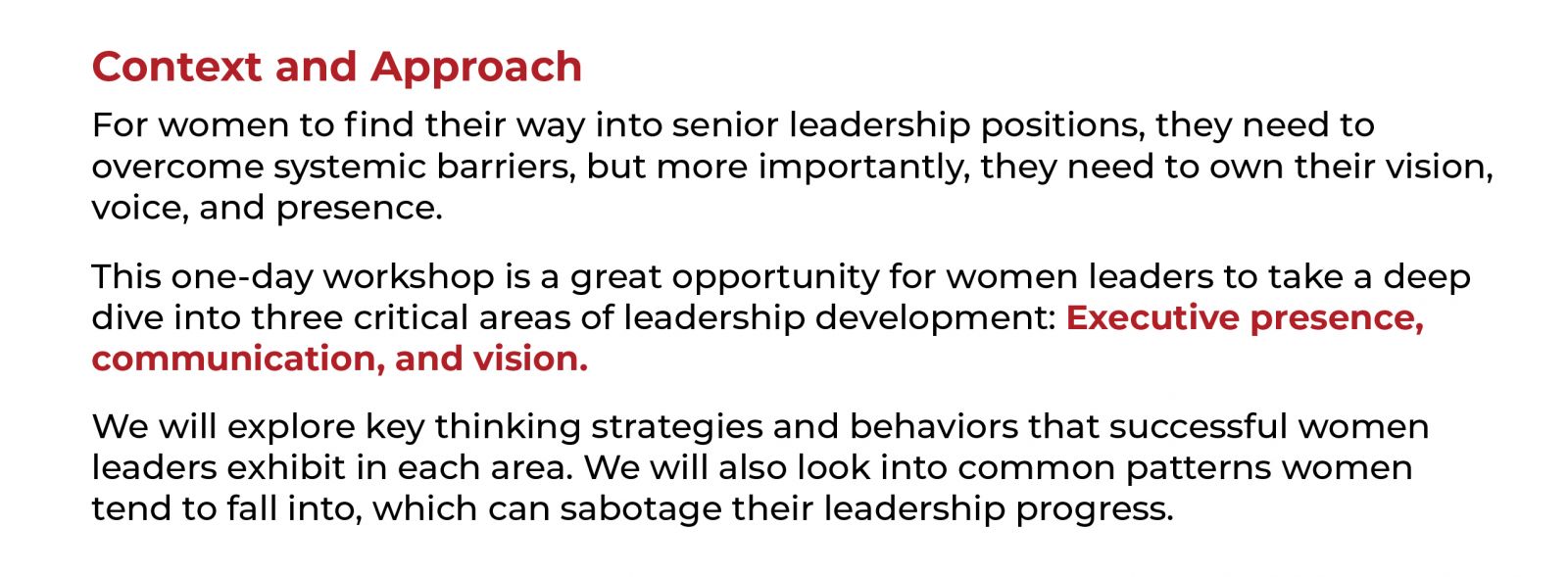 Context and Approach

For women to find their way into senior leadership positions, they need to overcome systemic barriers, but more importantly, they need to own their vision, voice, and presence.

This one-day workshop is a great opportunity for women leaders to take a deep dive into three critical areas of leadership development: Executive presence, communication, and vision.

We will explore key thinking strategies and behaviors that successful women leaders exhibit in each area. We will also look into common patterns women tend to fall into, which can sabotage their leadership progress.